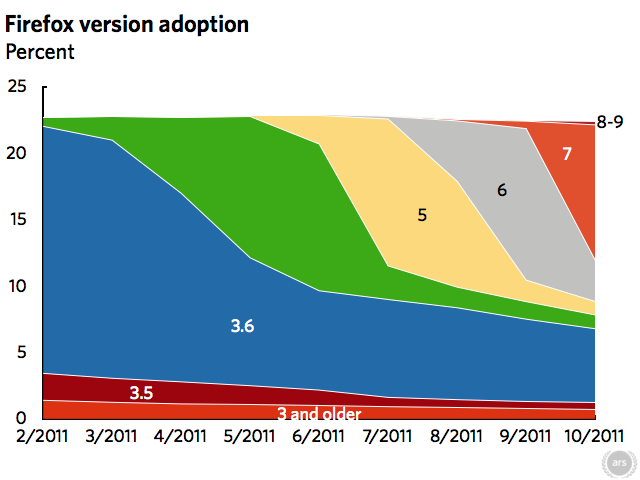 Firefox version adoption
Percent

25
20
15
10
5
0

8-9
7
6
5
3.6
3.5
3 and older

2/2011 3/2011 4/2011 5/2011 6/2011 7/2011 8/2011 9/2011 10/2011

ars